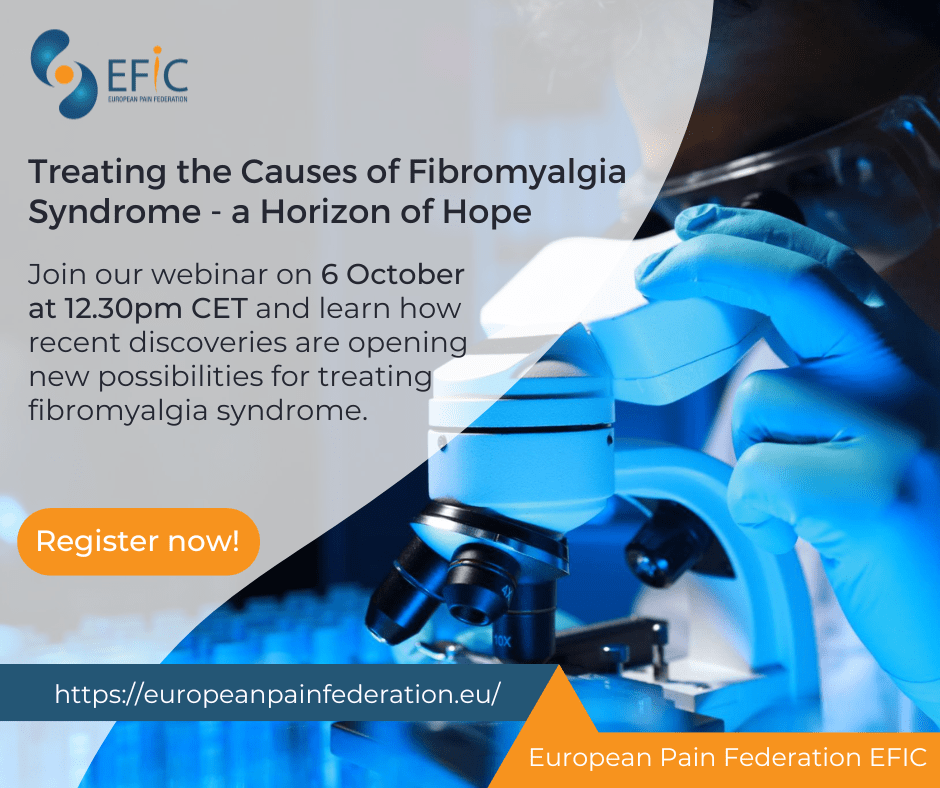 EFIC
EUROPEAN PAIN FEDERATION

Treating the Causes of Fibromyalgia Syndrome - a Horizon of Hope

Join our webinar on 6 October at 12.30pm CET and learn how recent discoveries are opening new possibilities for treating fibromyalgia syndrome.

Register now!

4X

10X

https://europeanpainfederation.eu/

European Pain Federation EFIC